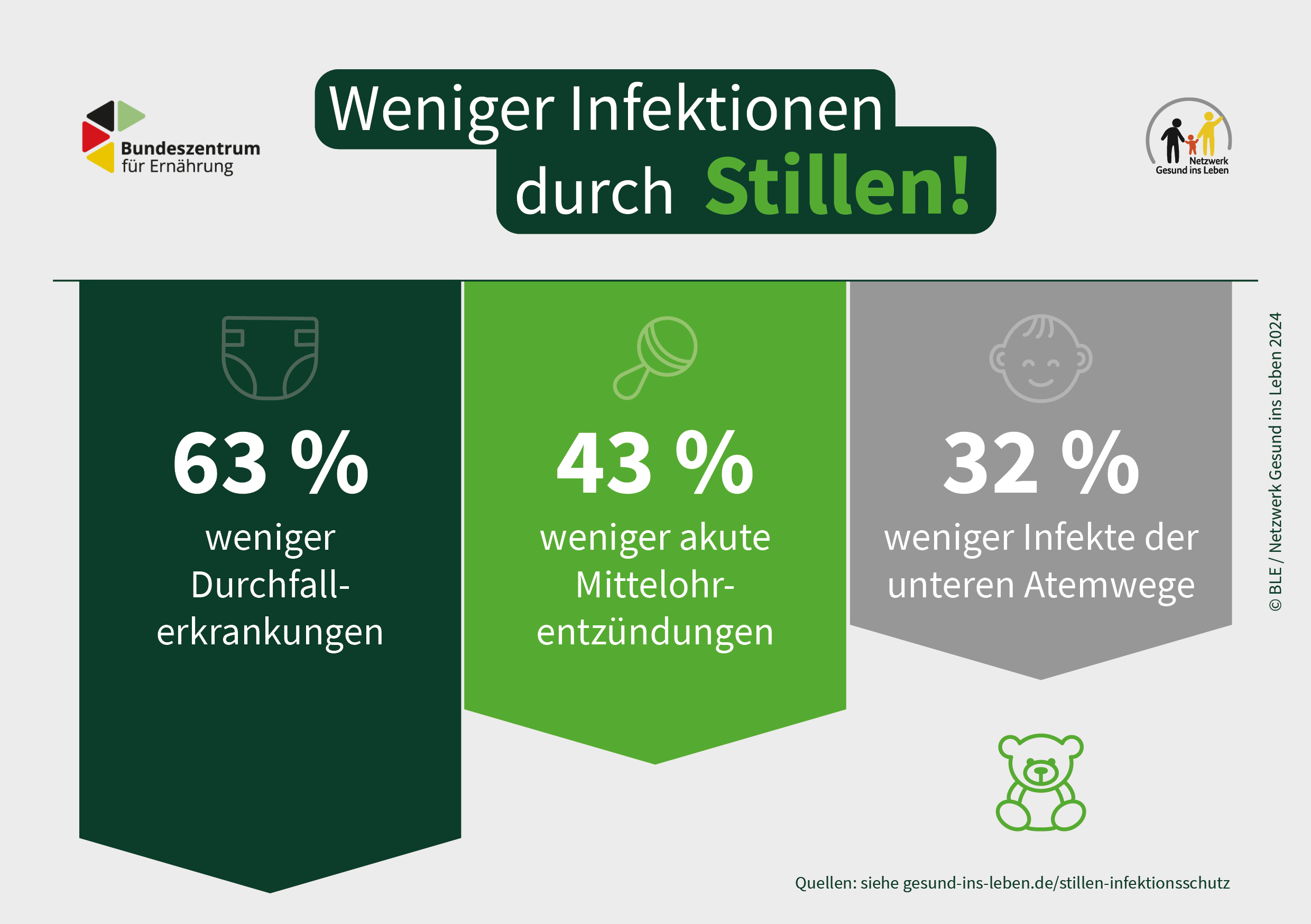 Bundeszentrum für Ernährung

Weniger Infektionen durch Stillen!

Netzwerk Gesund ins Leben

63 %
weniger Durchfallerkrankungen

43 %
weniger akute Mittelohrentzündungen

32 %
weniger Infekte der unteren Atemwege

© BLE / Netzwerk Gesund ins Leben 2024

Quellen: siehe gesund-ins-leben.de/stillen-infektionsschutz